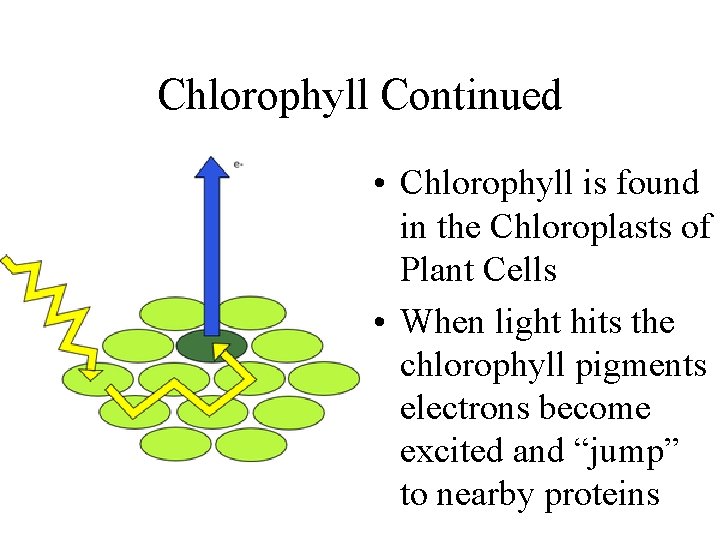 Chlorophyll Continued

e-

• Chlorophyll is found in the Chloroplasts of Plant Cells

• When light hits the chlorophyll pigments electrons become excited and “jump” to nearby proteins